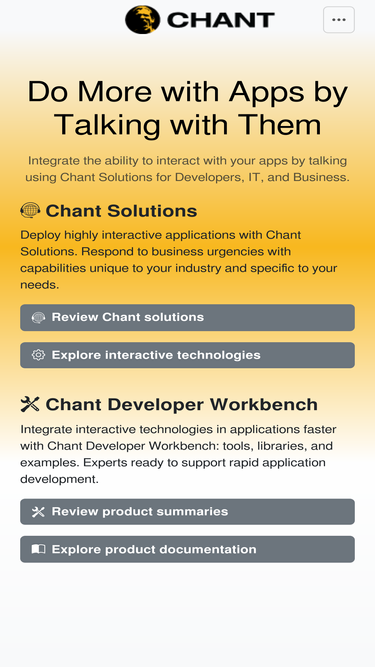 CHANT

...

Do More with Apps by Talking with Them

Integrate the ability to interact with your apps by talking using Chant Solutions for Developers, IT, and Business.

Chant Solutions

Deploy highly interactive applications with Chant Solutions. Respond to business urgencies with capabilities unique to your industry and specific to your needs.

Review Chant solutions

Explore interactive technologies

Chant Developer Workbench

Integrate interactive technologies in applications faster with Chant Developer Workbench: tools, libraries, and examples. Experts ready to support rapid application development.

Review product summaries

Explore product documentation